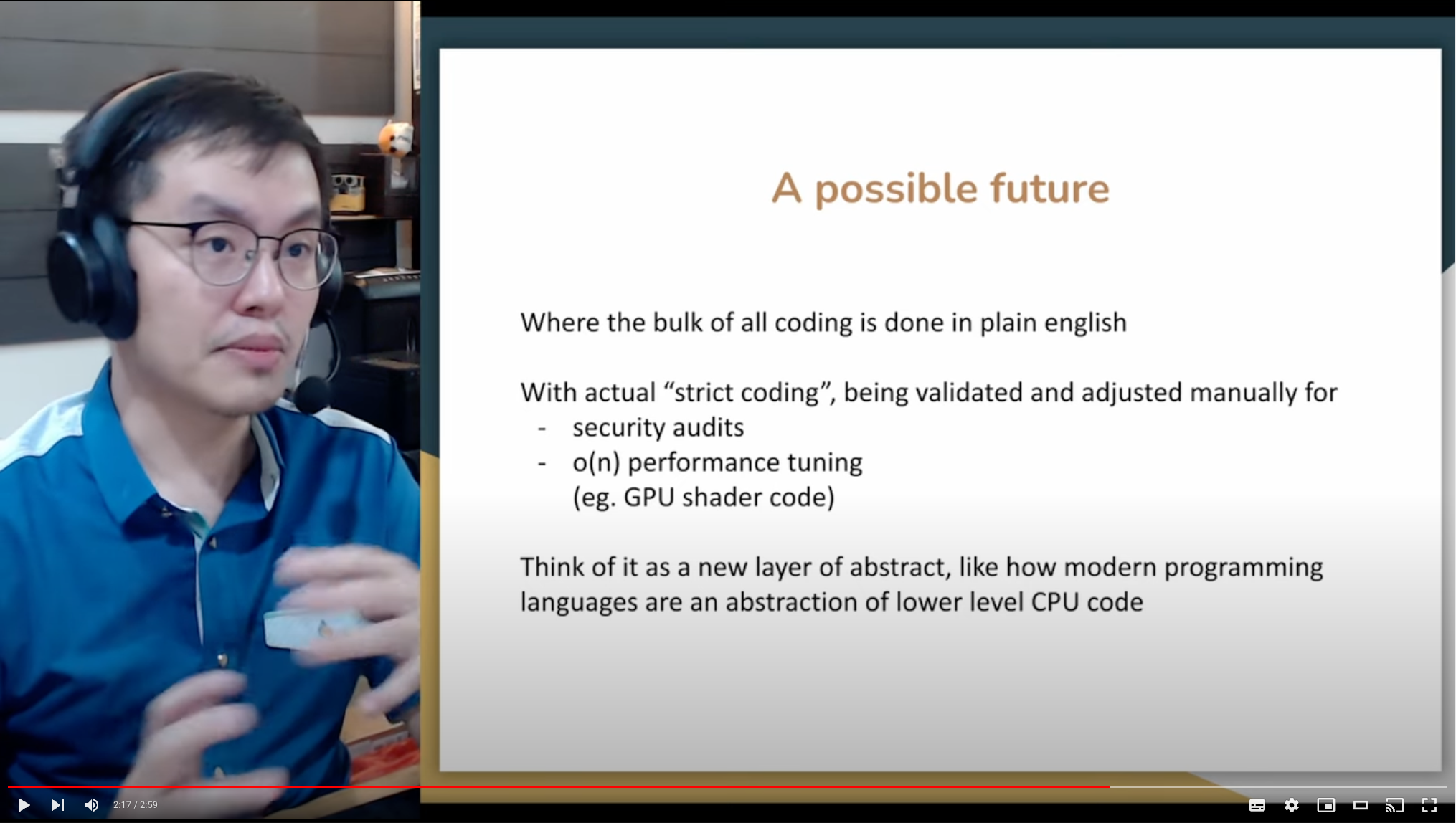 A possible future

Where the bulk of all coding is done in plain english

With actual “strict coding”, being validated and adjusted manually for
- security audits
- o(n) performance tuning (eg. GPU shader code)

Think of it as a new layer of abstract, like how modern programming languages are an abstraction of lower level CPU code

2:17 / 2:59